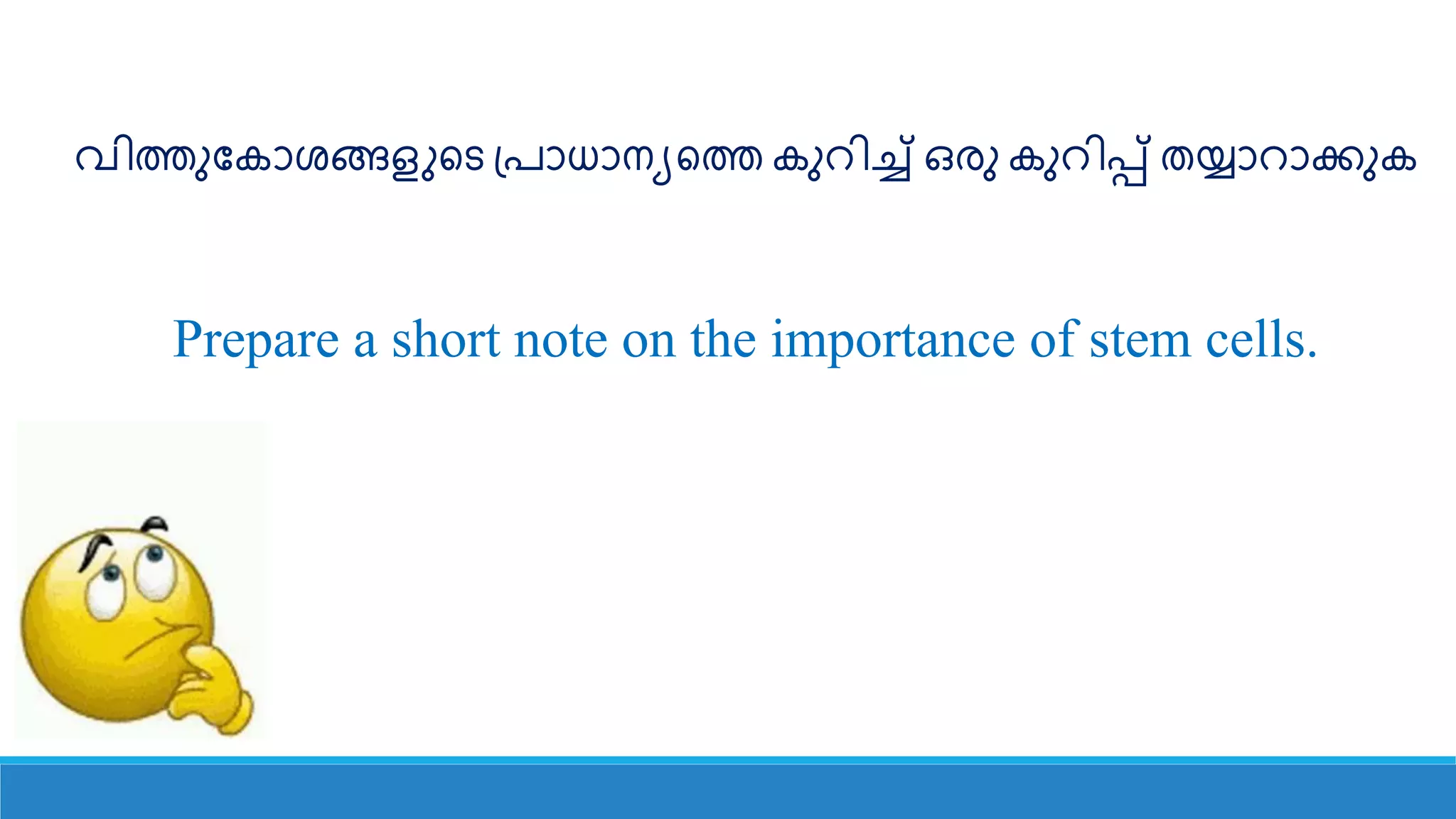 വിത്തുകോശങ്ങളുടെ പ്രാധാന്യത്തെ കുറിച്ച് ഒരു കുറിപ്പ് തയ്യാറാക്കുക

Prepare a short note on the importance of stem cells.